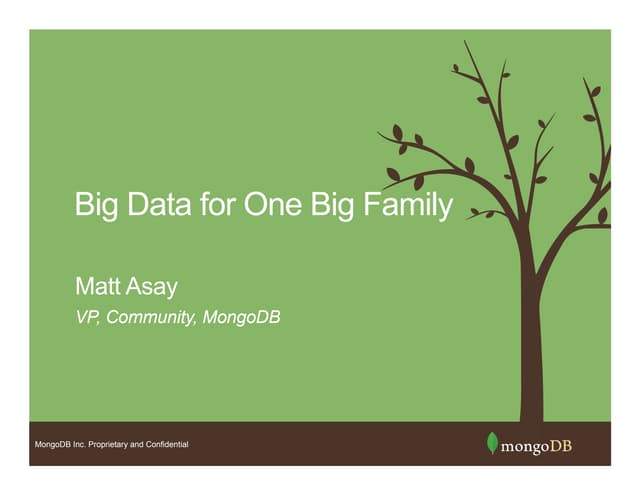 Big Data for One Big Family

Matt Asay

VP, Community, MongoDB

MongoDB Inc. Proprietary and Confidential

mongoDB